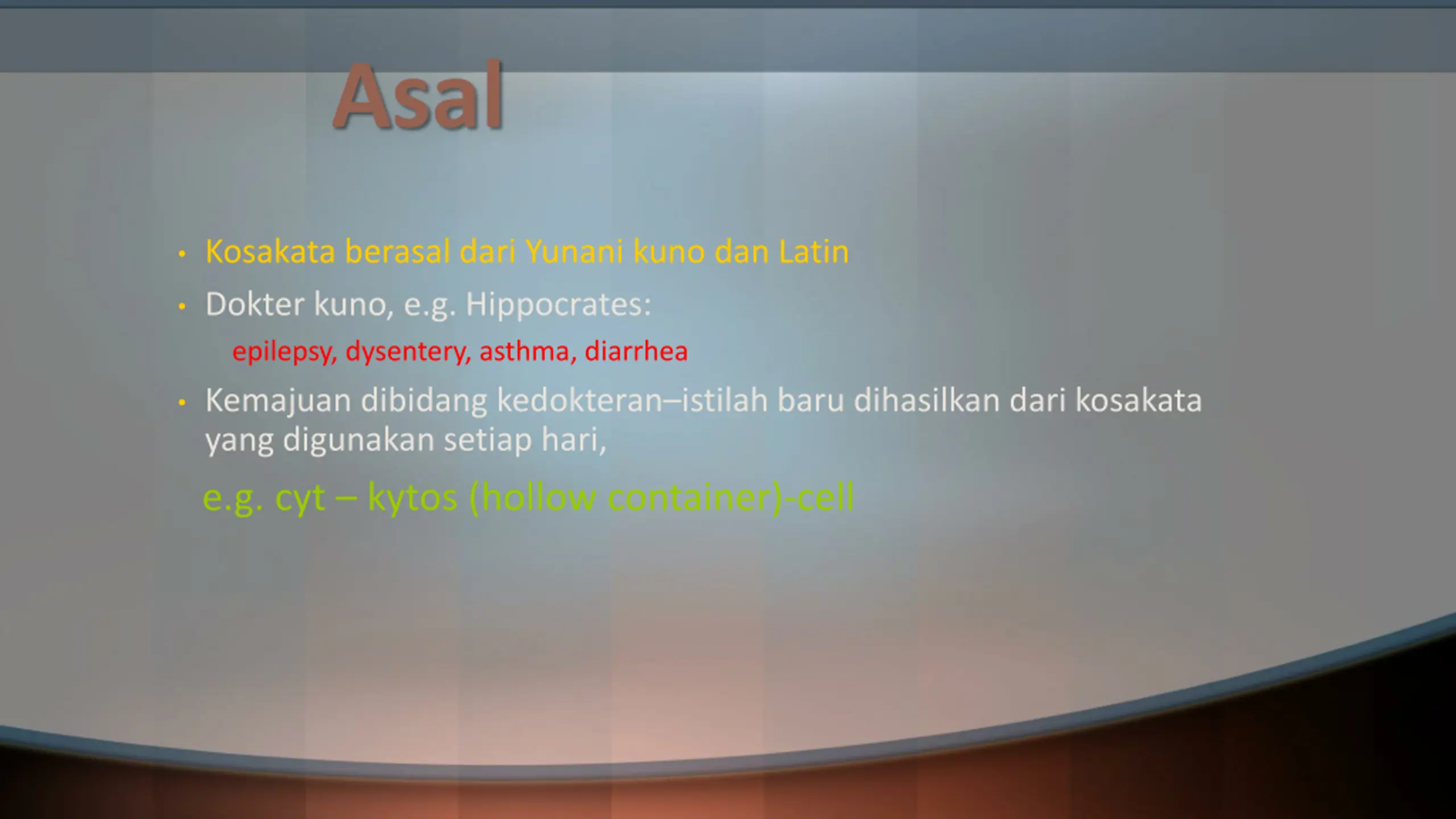 Asal

• Kosakata berasal dari Yunani kuno dan Latin
• Dokter kuno, e.g. Hippocrates:
epilepsy, dysentery, asthma, diarrhea
• Kemajuan dibidang kedokteran–istilah baru dihasilkan dari kosakata yang digunakan setiap hari,
e.g. cyt – kytos (hollow container)-cell